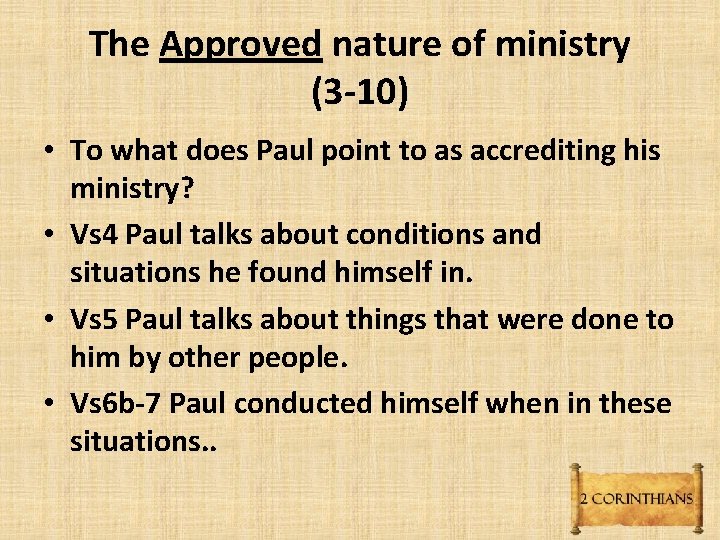 The Approved nature of ministry (3-10)

• To what does Paul point to as accrediting his ministry?
• Vs4 Paul talks about conditions and situations he found himself in.
• Vs5 Paul talks about things that were done to him by other people.
• Vs6b-7 Paul conducted himself when in these situations..

2 CORINTHIANS